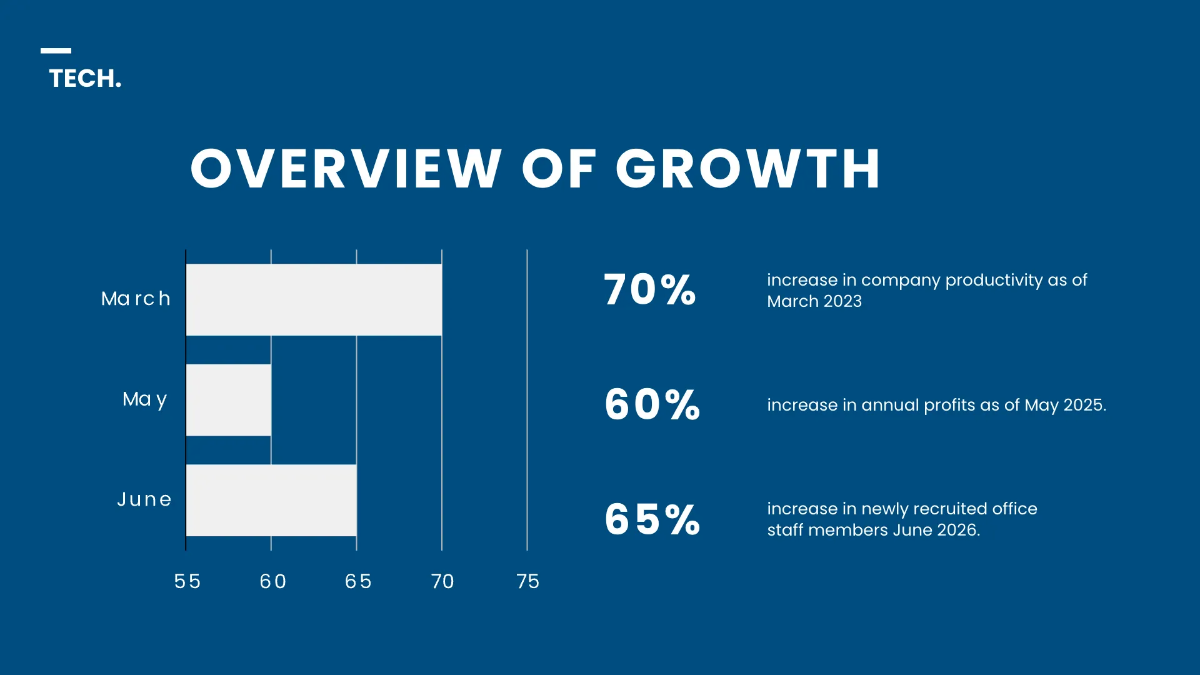 TECH.

OVERVIEW OF GROWTH

March
May
June

55 60 65 70 75

70%
increase in company productivity as of March 2023

60%
increase in annual profits as of May 2025.

65%
increase in newly recruited office staff members June 2026.